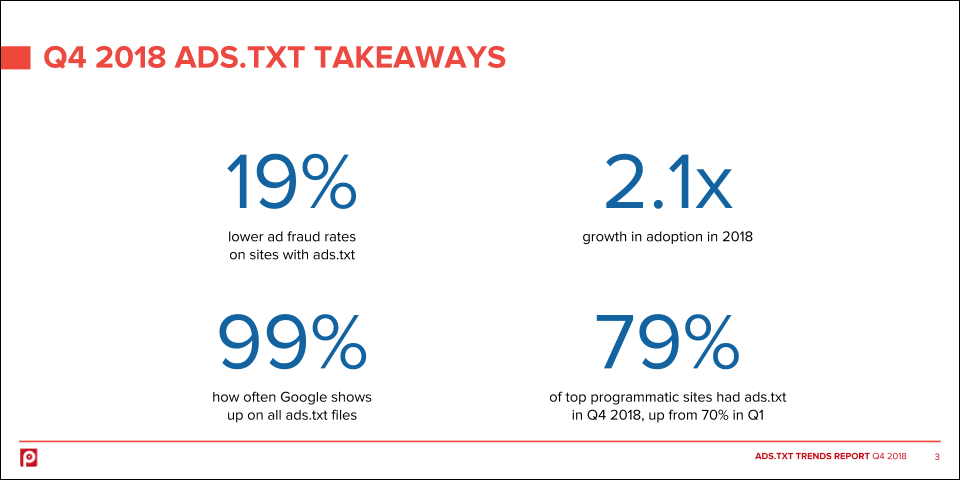 Q4 2018 ADS.TXT TAKEAWAYS

19%
lower ad fraud rates on sites with ads.txt

2.1x
growth in adoption in 2018

99%
how often Google shows up on all ads.txt files

79%
of top programmatic sites had ads.txt in Q4 2018, up from 70% in Q1

ADS.TXT TRENDS REPORT Q4 2018 3